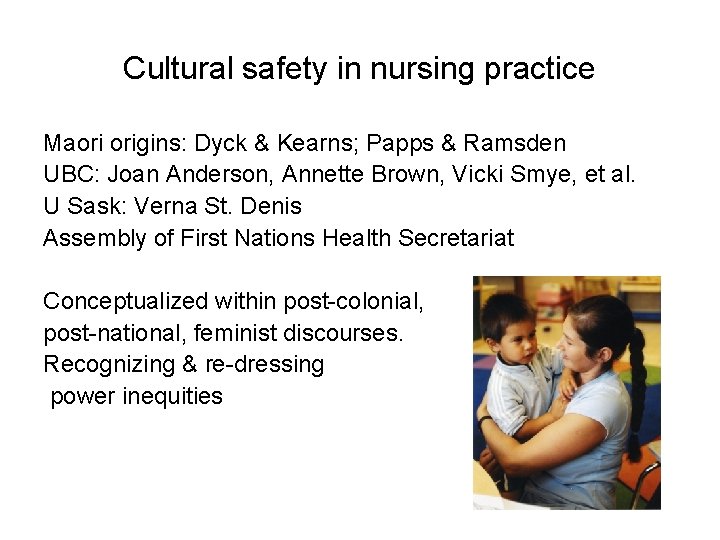 Cultural safety in nursing practice

Maori origins: Dyck & Kearns; Papps & Ramsden
UBC: Joan Anderson, Annette Brown, Vicki Smye, et al.
U Sask: Verna St. Denis
Assembly of First Nations Health Secretariat

Conceptualized within post-colonial, post-national, feminist discourses.
Recognizing & re-dressing power inequities